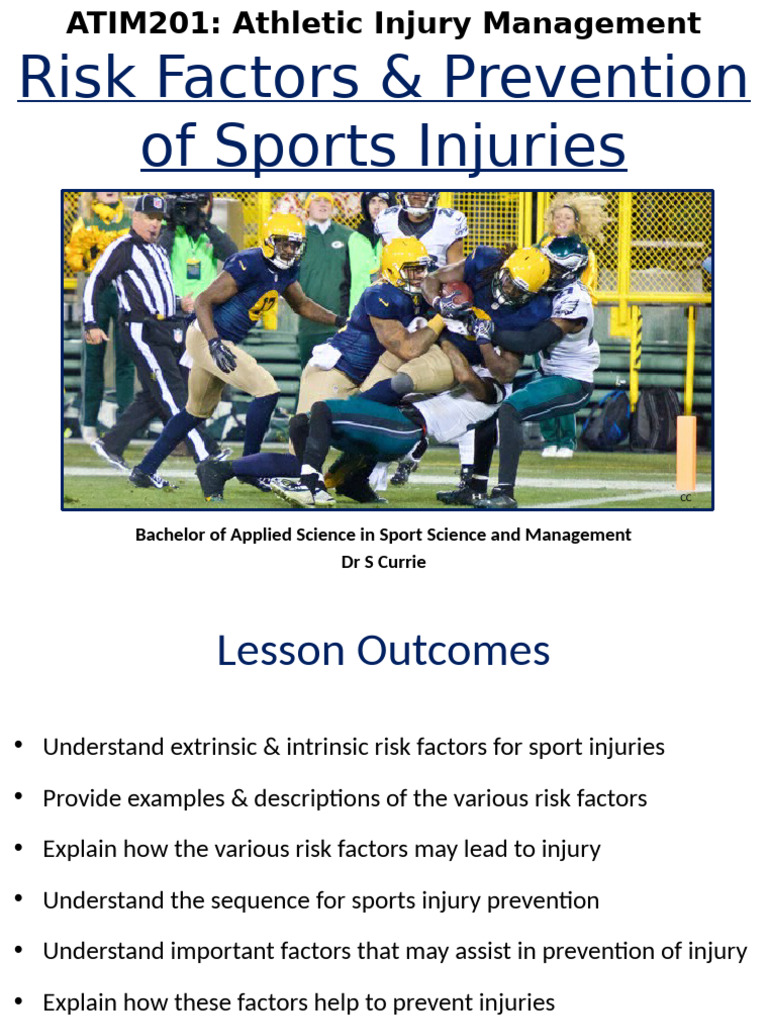 ATIM201: Athletic Injury Management

Risk Factors & Prevention of Sports Injuries

CC

Bachelor of Applied Science in Sport Science and Management
Dr S Currie

Lesson Outcomes

• Understand extrinsic & intrinsic risk factors for sport injuries
• Provide examples & descriptions of the various risk factors
• Explain how the various risk factors may lead to injury
• Understand the sequence for sports injury prevention
• Understand important factors that may assist in prevention of injury
• Explain how these factors help to prevent injuries